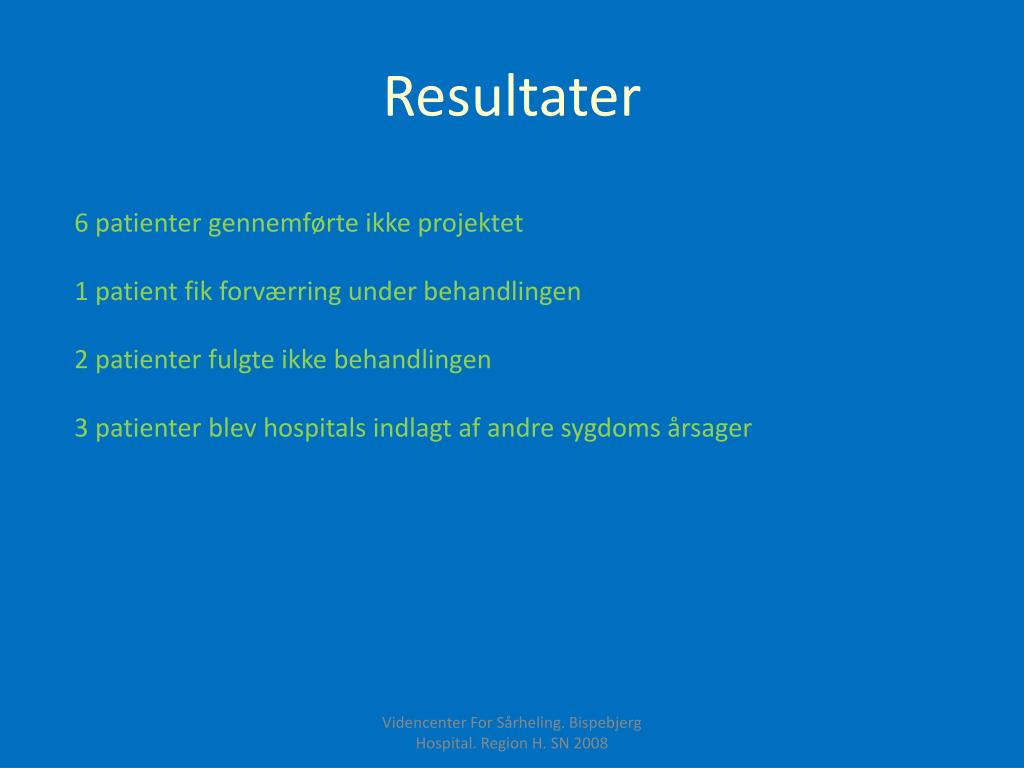 Resultater

6 patienter gennemførte ikke projektet

1 patient fik forværring under behandlingen

2 patienter fulgte ikke behandlingen

3 patienter blev hospitals indlagt af andre sygdoms årsager

Videncenter For Sårheling. Bispebjerg Hospital. Region H. SN 2008